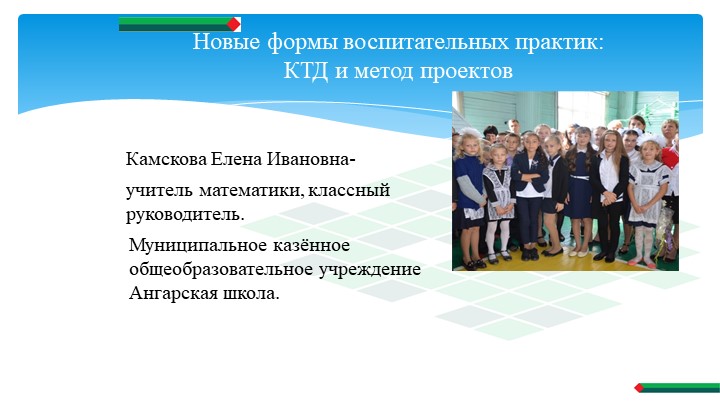 Новые формы воспитательных практик: КТД и метод проектов

Камскова Елена Ивановна-

учитель математики, классный руководитель.

Муниципальное казённое общеобразовательное учреждение Ангарская школа.